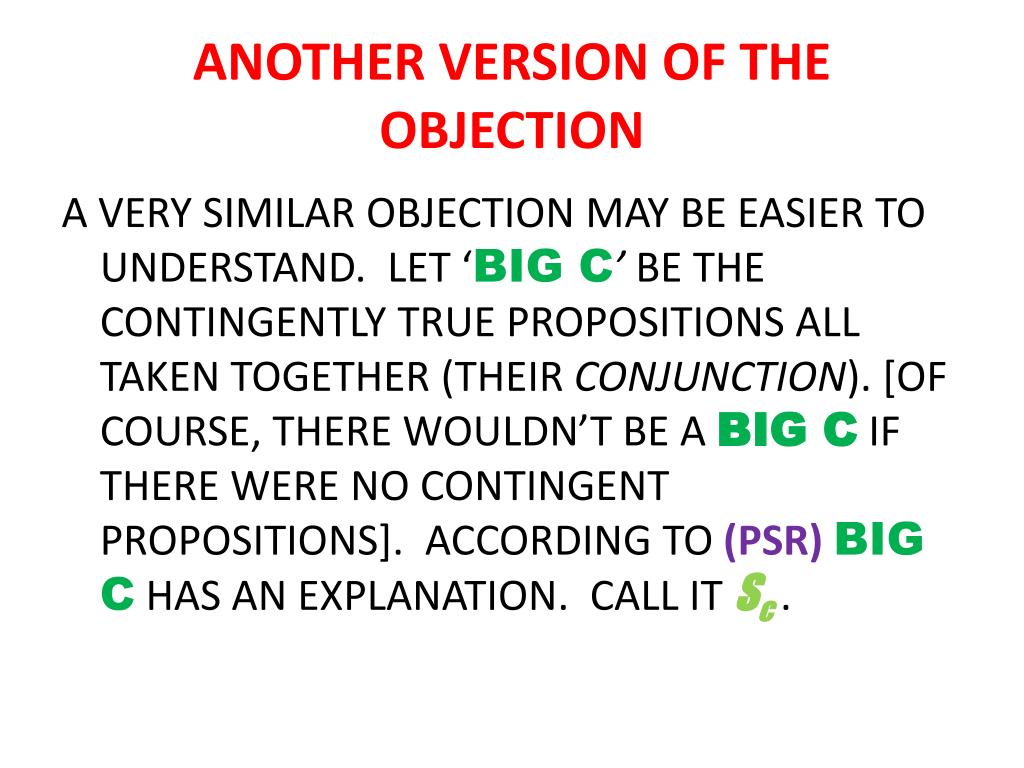 ANOTHER VERSION OF THE OBJECTION

A VERY SIMILAR OBJECTION MAY BE EASIER TO UNDERSTAND. LET ‘BIG C’ BE THE CONTINGENTLY TRUE PROPOSITIONS ALL TAKEN TOGETHER (THEIR CONJUNCTION). [OF COURSE, THERE WOULDN’T BE A BIG C IF THERE WERE NO CONTINGENT PROPOSITIONS]. ACCORDING TO (PSR) BIG C HAS AN EXPLANATION. CALL IT $S_C$.